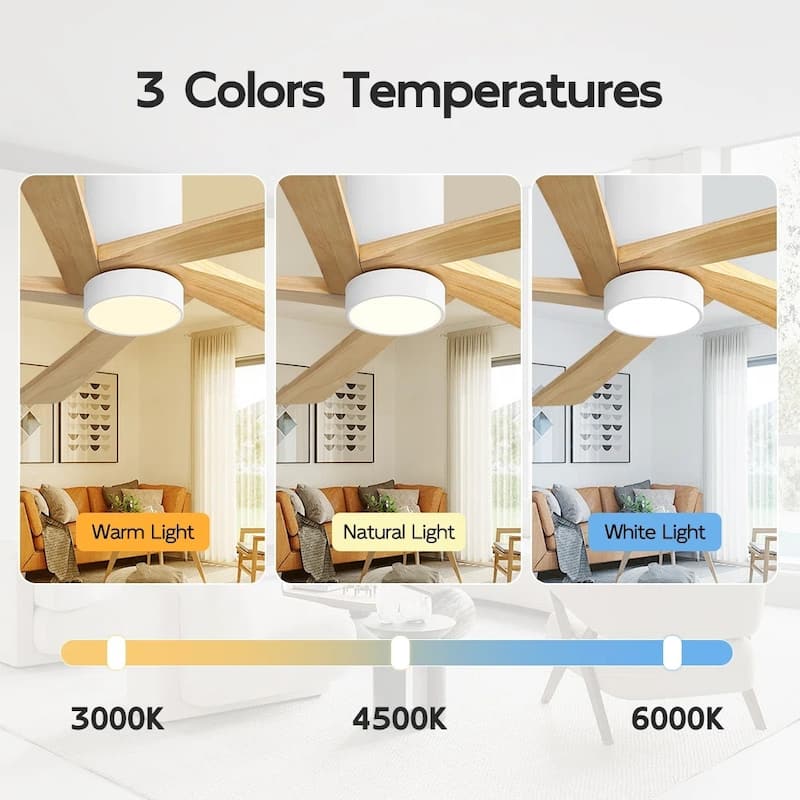 3 Colors Temperatures

Warm Light

Natural Light

White Light

3000K

4500K

6000K